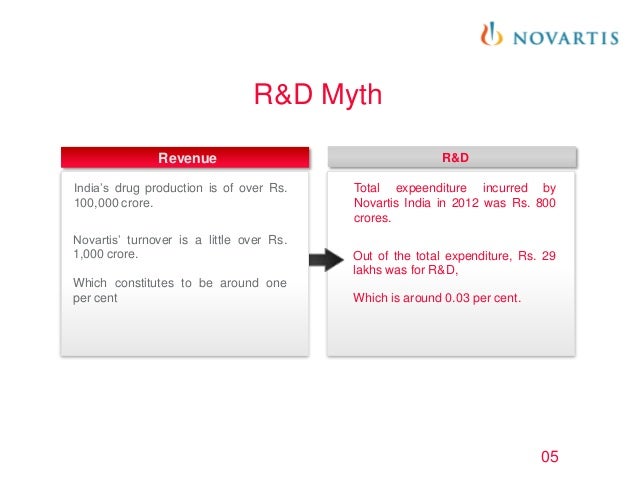 NOVARTIS

R&D Myth

Revenue

India's drug production is of over Rs. 100,000 crore.

Novartis' turnover is a little over Rs. 1,000 crore.

Which constitutes to be around one per cent

R&D

Total expeenditure incurred by Novartis India in 2012 was Rs. 800 crores.

Out of the total expenditure, Rs. 29 lakhs was for R&D,

Which is around 0.03 per cent.

05